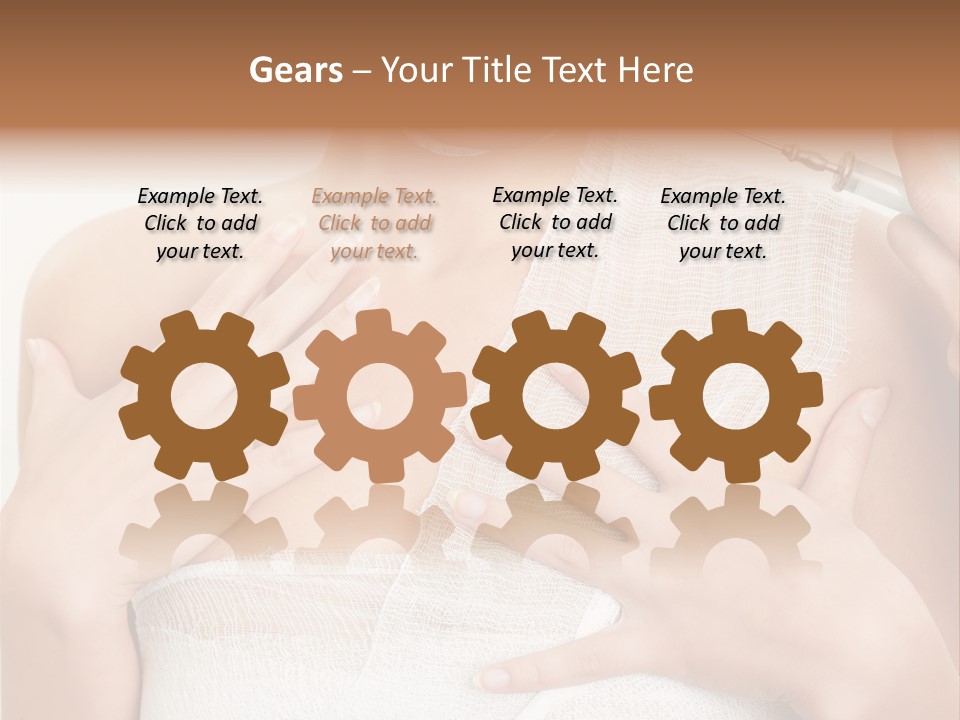 Gears – Your Title Text Here

Example Text. Click to add your text.

Example Text. Click to add your text.

Example Text. Click to add your text.

Example Text. Click to add your text.